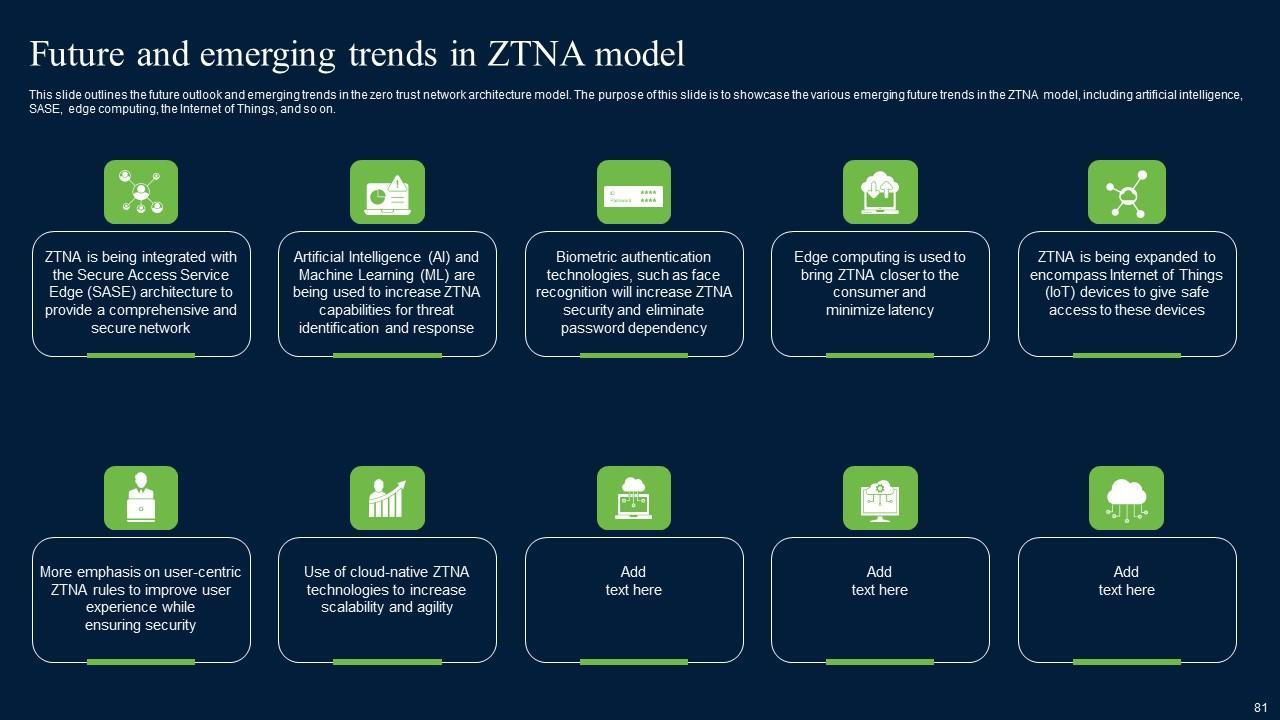 Future and emerging trends in ZTNA model

This slide outlines the future outlook and emerging trends in the zero trust network architecture model. The purpose of this slide is to showcase the various emerging future trends in the ZTNA model, including artificial intelligence, SASE, edge computing, the Internet of Things, and so on.

ZTNA is being integrated with the Secure Access Service Edge (SASE) architecture to provide a comprehensive and secure network

Artificial Intelligence (AI) and Machine Learning (ML) are being used to increase ZTNA capabilities for threat identification and response

Biometric authentication technologies, such as face recognition will increase ZTNA security and eliminate password dependency

Edge computing is used to bring ZTNA closer to the consumer and minimize latency

ZTNA is being expanded to encompass Internet of Things (IoT) devices to give safe access to these devices

More emphasis on user-centric ZTNA rules to improve user experience while ensuring security

Use of cloud-native ZTNA technologies to increase scalability and agility

Add text here

Add text here

Add text here

81